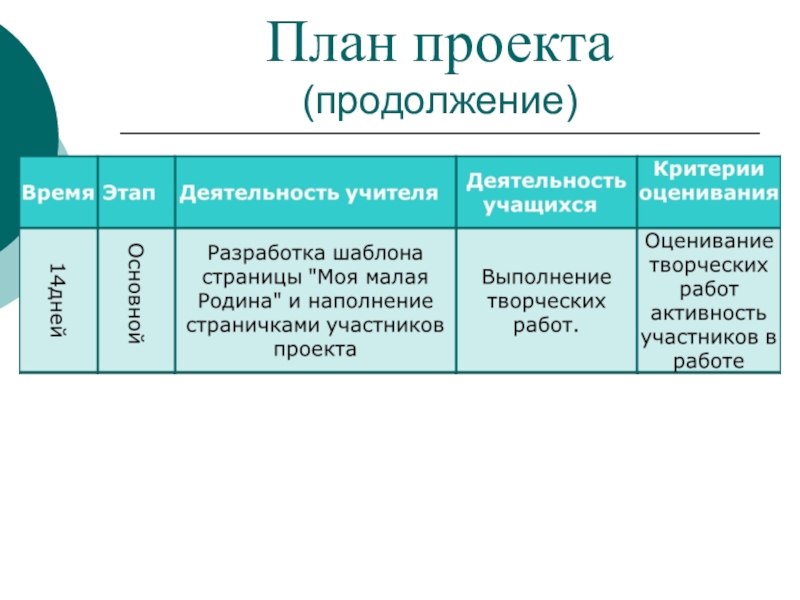 План проекта
(продолжение)

| Время | Этап | Деятельность учителя | Деятельность учащихся | Критерии оценивания |
|---|---|---|---|---|
| 14дней | Основной | Разработка шаблона страницы "Моя малая Родина" и наполнение страничками участников проекта | Выполнение творческих работ. | Оценивание творческих работ активность участников в работе |